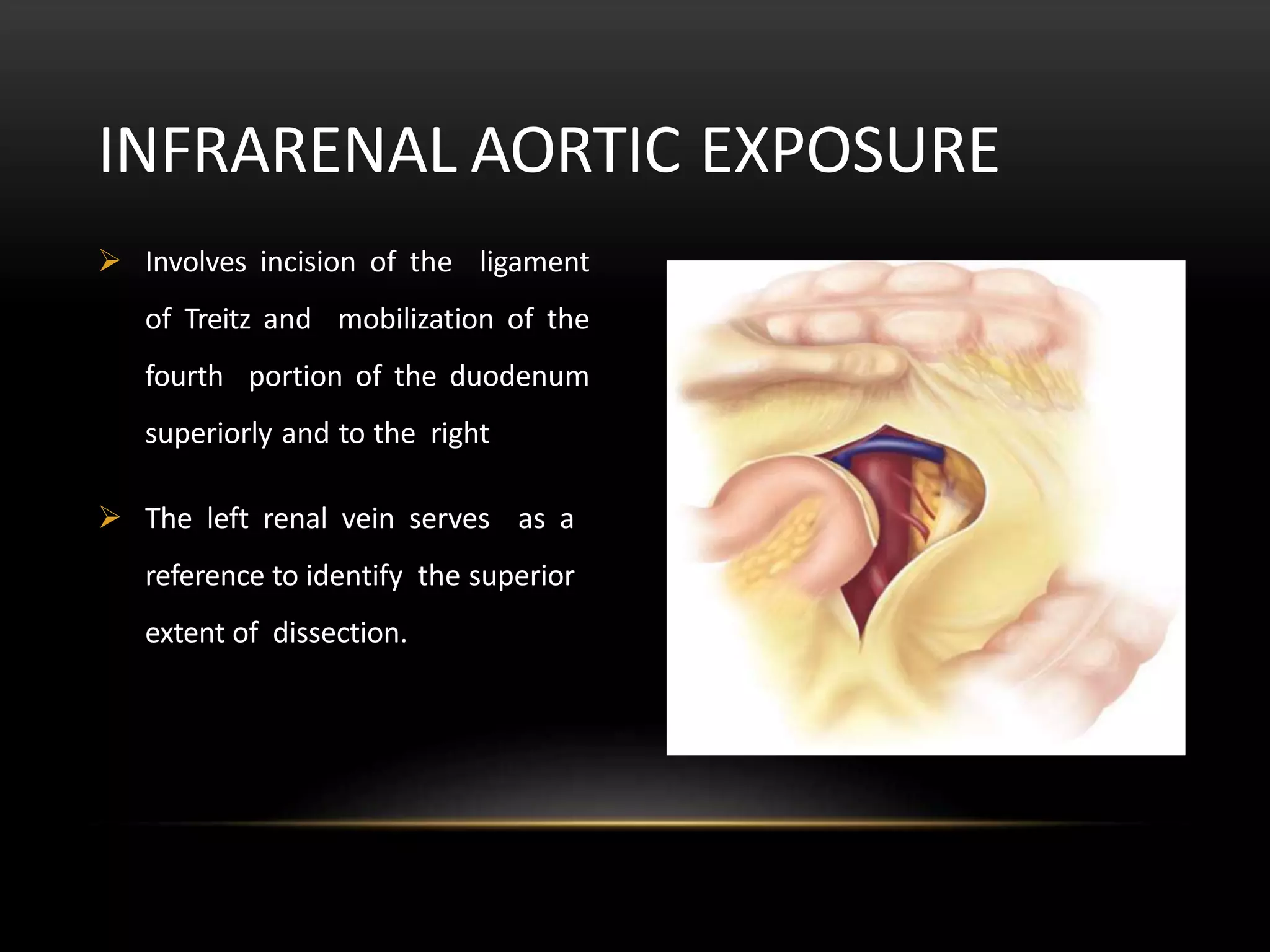 INFRARENAL AORTIC EXPOSURE

➢ Involves incision of the ligament of Treitz and mobilization of the fourth portion of the duodenum superiorly and to the right

➢ The left renal vein serves as a reference to identify the superior extent of dissection.